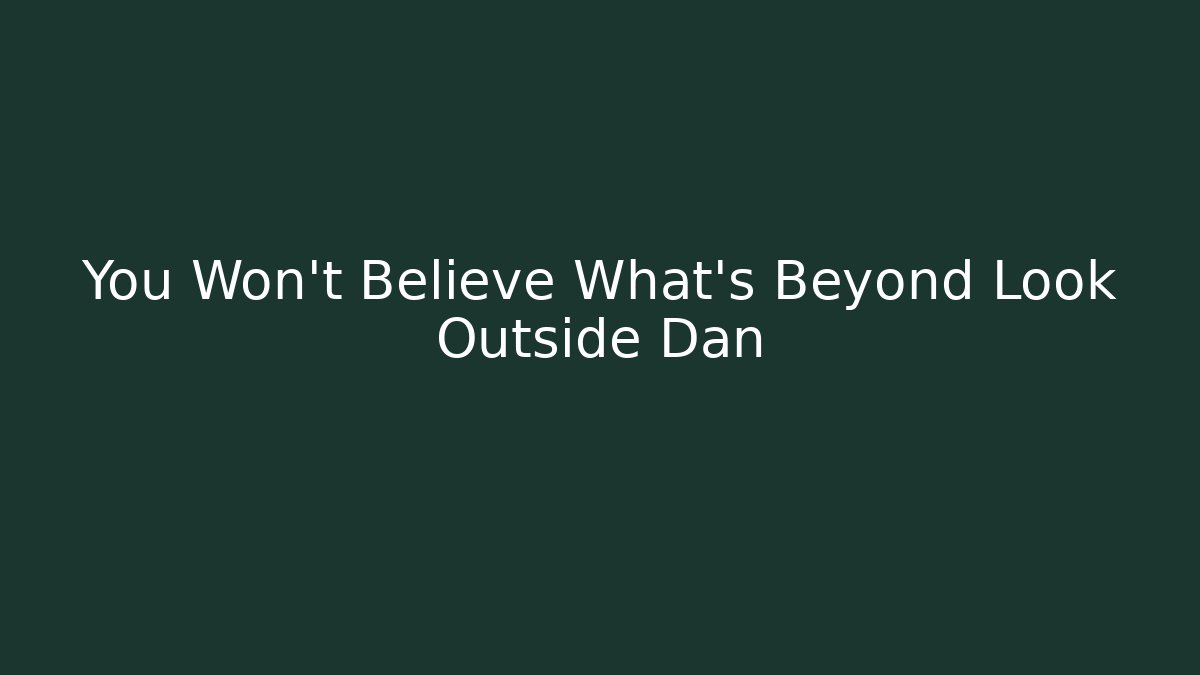 You Won't Believe What's Beyond Look Outside Dan